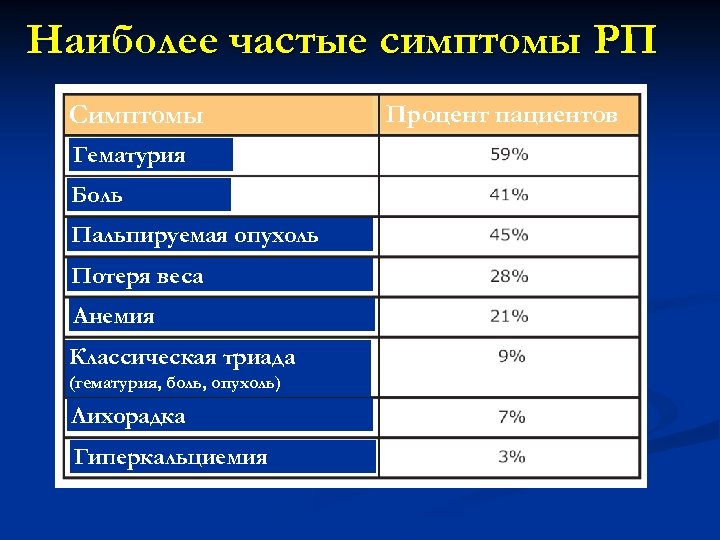 Наиболее частые симптомы РП

| Симптомы | Процент пациентов |
|---|---|
| Гематурия | 59% |
| Боль | 41% |
| Пальпируемая опухоль | 45% |
| Потеря веса | 28% |
| Анемия | 21% |
| Классическая триада (гематурия, боль, опухоль) | 9% |
| Лихорадка | 7% |
| Гиперкальциемия | 3% |